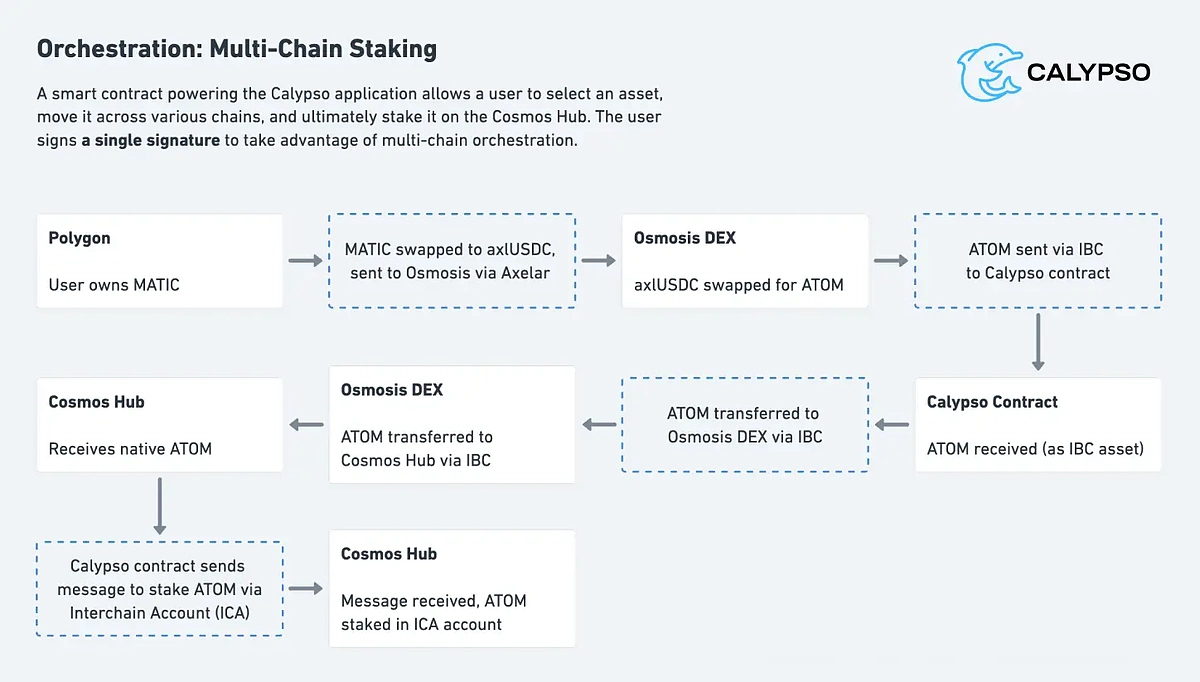 Orchestration: Multi-Chain Staking

CALYPSO

A smart contract powering the Calypso application allows a user to select an asset, move it across various chains, and ultimately stake it on the Cosmos Hub. The user signs a single signature to take advantage of multi-chain orchestration.

Polygon

User owns MATIC

MATIC swapped to axlUSDC, sent to Osmosis via Axelar

Osmosis DEX

axlUSDC swapped for ATOM

ATOM sent via IBC to Calypso contract

Calypso Contract

ATOM received (as IBC asset)

ATOM transferred to Osmosis DEX via IBC

Osmosis DEX

ATOM transferred to Cosmos Hub via IBC

Cosmos Hub

Receives native ATOM

Calypso contract sends message to stake ATOM via Interchain Account (ICA)

Cosmos Hub

Message received, ATOM staked in ICA account